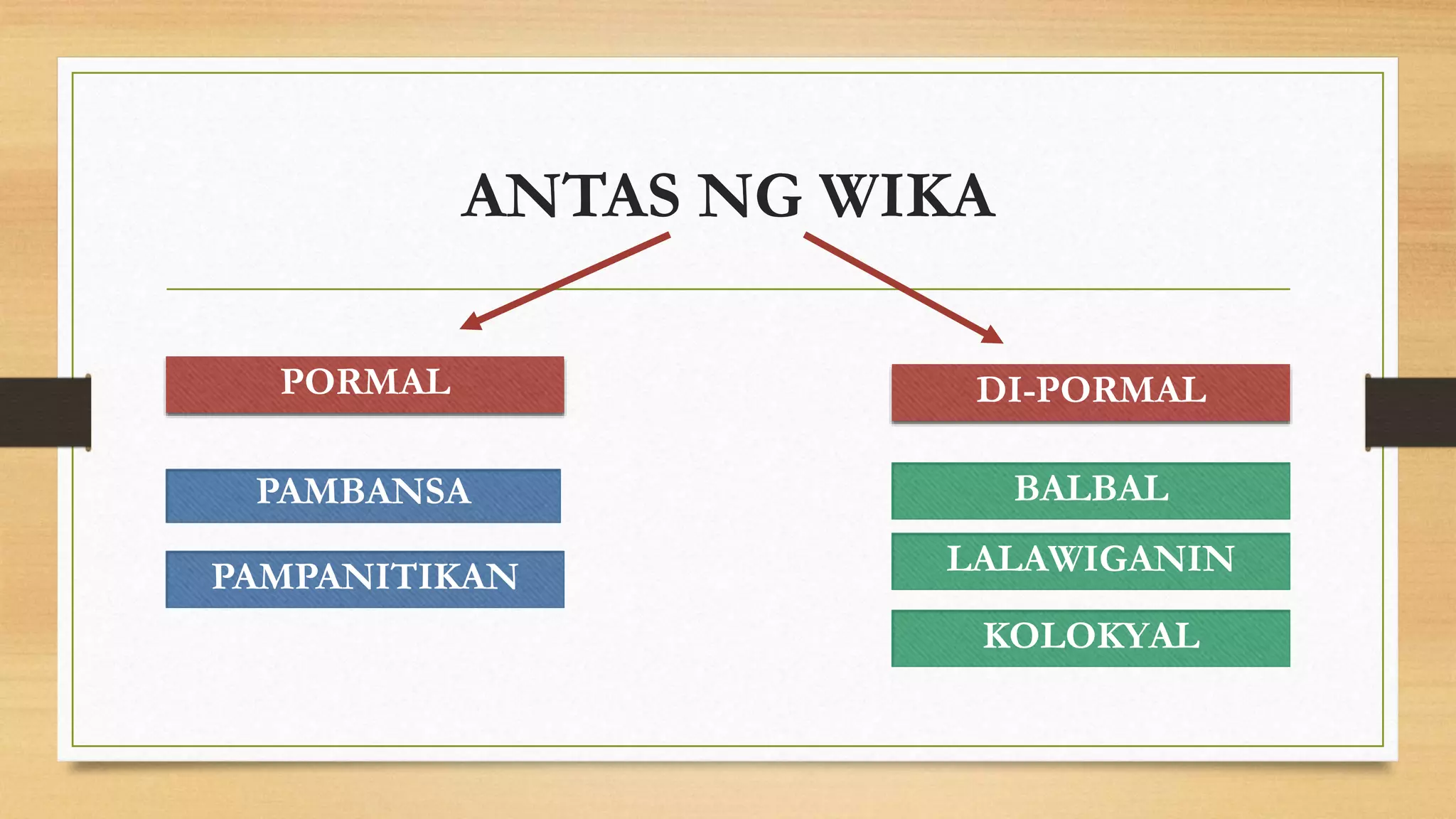 ANTAS NG WIKA

PORMAL

PAMBANSA

PAMPANITIKAN

DI-PORMAL

BALBAL

LALAWIGANIN

KOLOKYAL